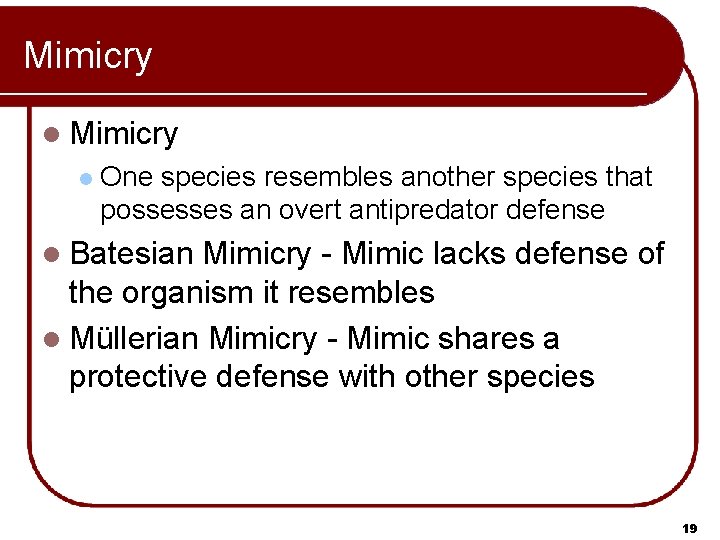 Mimicry

- Mimicry
  - One species resembles another species that possesses an overt antipredator defense
- Batesian Mimicry - Mimic lacks defense of the organism it resembles
- Müllerian Mimicry - Mimic shares a protective defense with other species

19